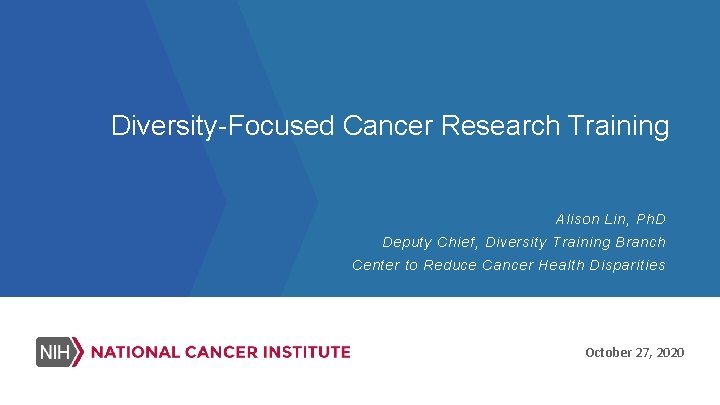 Diversity-Focused Cancer Research Training

Alison Lin, PhD
Deputy Chief, Diversity Training Branch
Center to Reduce Cancer Health Disparities

NIH NATIONAL CANCER INSTITUTE

October 27, 2020